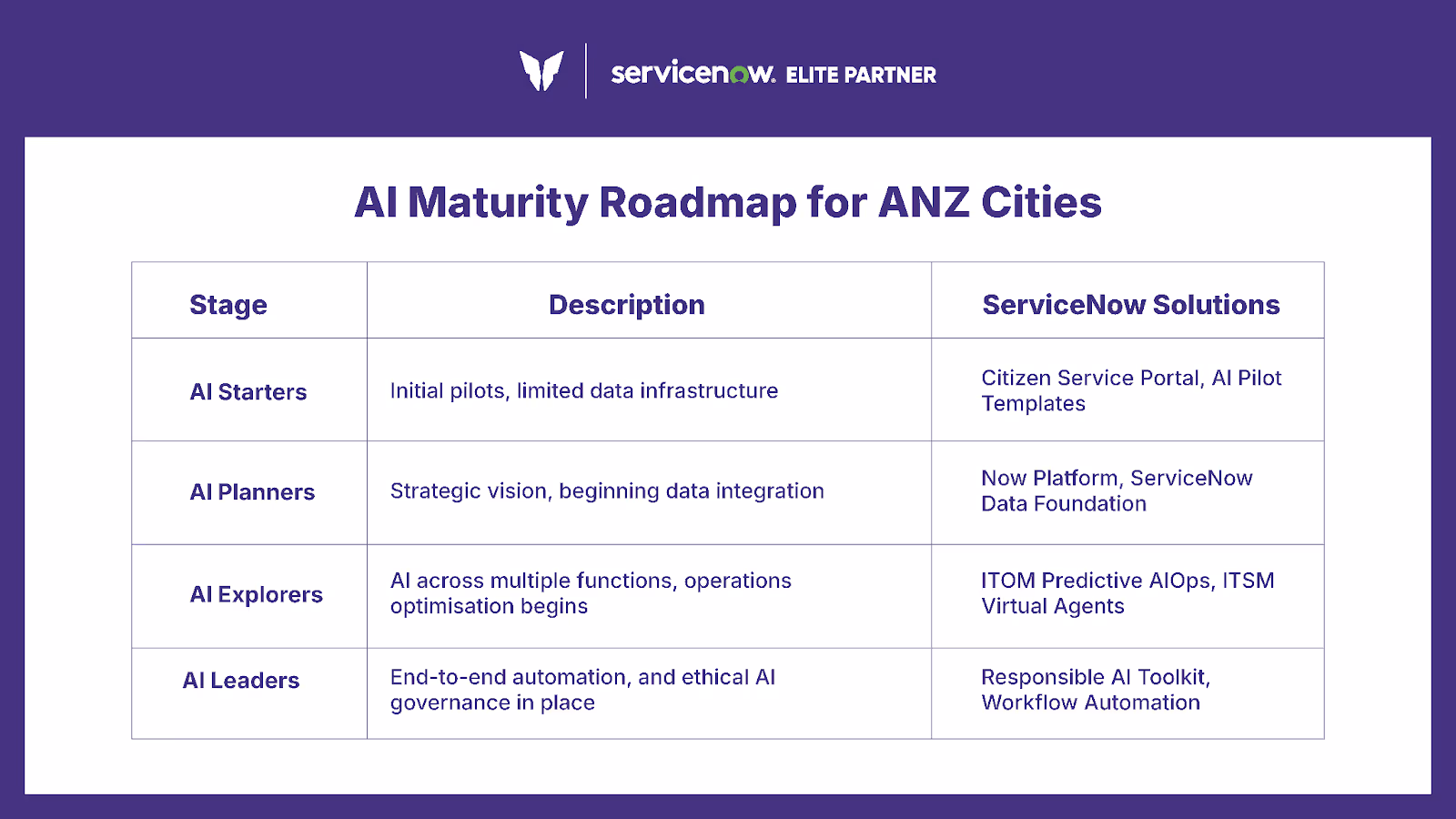 servicenow. ELITE PARTNER

AI Maturity Roadmap for ANZ Cities

| Stage | Description | ServiceNow Solutions |
|---|---|---|
| AI Starters | Initial pilots, limited data infrastructure | Citizen Service Portal, AI Pilot Templates |
| AI Planners | Strategic vision, beginning data integration | Now Platform, ServiceNow Data Foundation |
| AI Explorers | AI across multiple functions, operations optimisation begins | ITOM Predictive AIOps, ITSM Virtual Agents |
| AI Leaders | End-to-end automation, and ethical AI governance in place | Responsible AI Toolkit, Workflow Automation |